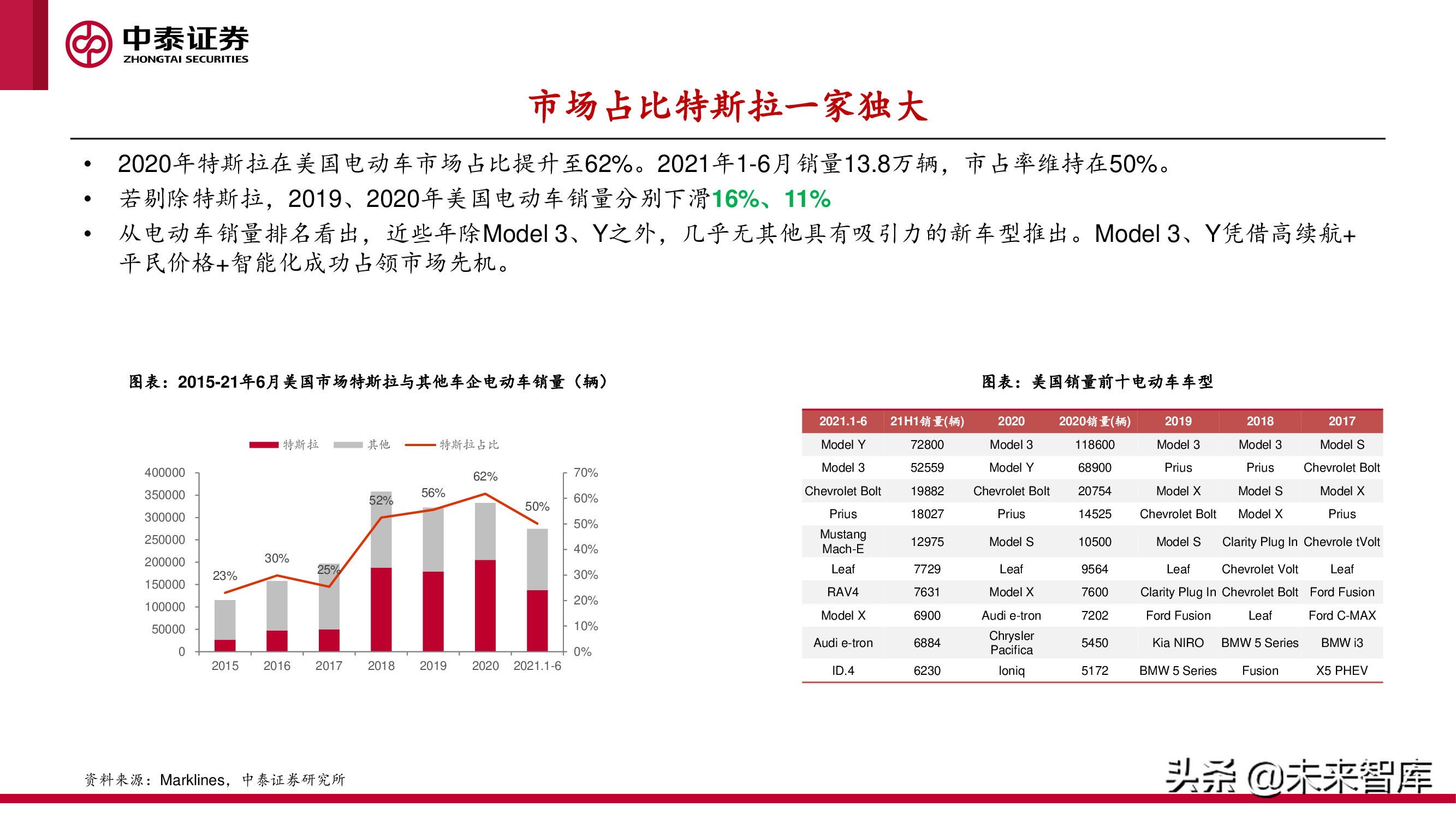 中泰证券
ZHONGTAI SECURITIES

市场占比特斯拉一家独大

• 2020年特斯拉在美国电动车市场占比提升至62%。2021年1-6月销量13.8万辆，市占率维持在50%。
• 若剔除特斯拉，2019、2020年美国电动车销量分别下滑16%、11%
• 从电动车销量排名看出，近些年除Model 3、Y之外，几乎无其他具有吸引力的新车型推出。Model 3、Y凭借高续航+平民价格+智能化成功占领市场先机。

图表：2015-21年6月美国市场特斯拉与其他车企电动车销量（辆）

特斯拉 其他 特斯拉占比

400000
350000
300000
250000
200000
150000
100000
50000
0

70%
60%
50%
40%
30%
20%
10%
0%

23% 30% 25% 52% 56% 62% 50%

2015 2016 2017 2018 2019 2020 2021.1-6

图表：美国销量前十电动车车型

| 2021.1-6 | 21H1销量(辆) | 2020 | 2020销量(辆) | 2019 | 2018 | 2017 |
|---|---|---|---|---|---|---|
| Model Y | 72800 | Model 3 | 118600 | Model 3 | Model 3 | Model S |
| Model 3 | 52559 | Model Y | 68900 | Prius | Prius | Chevrolet Bolt |
| Chevrolet Bolt | 19882 | Chevrolet Bolt | 20754 | Model X | Model S | Model X |
| Prius | 18027 | Prius | 14525 | Chevrolet Bolt | Model X | Prius |
| Mustang Mach-E | 12975 | Model S | 10500 | Model S | Clarity Plug In | Chevrole tVolt |
| Leaf | 7729 | Leaf | 9564 | Leaf | Chevrolet Volt | Leaf |
| RAV4 | 7631 | Model X | 7600 | Clarity Plug In | Chevrolet Bolt | Ford Fusion |
| Model X | 6900 | Audi e-tron | 7202 | Ford Fusion | Leaf | Ford C-MAX |
| Audi e-tron | 6884 | Chrysler Pacifica | 5450 | Kia NIRO | BMW 5 Series | BMW i3 |
| ID.4 | 6230 | Ioniq | 5172 | BMW 5 Series | Fusion | X5 PHEV |

资料来源：Marklines，中泰证券研究所

头条 @未来智库